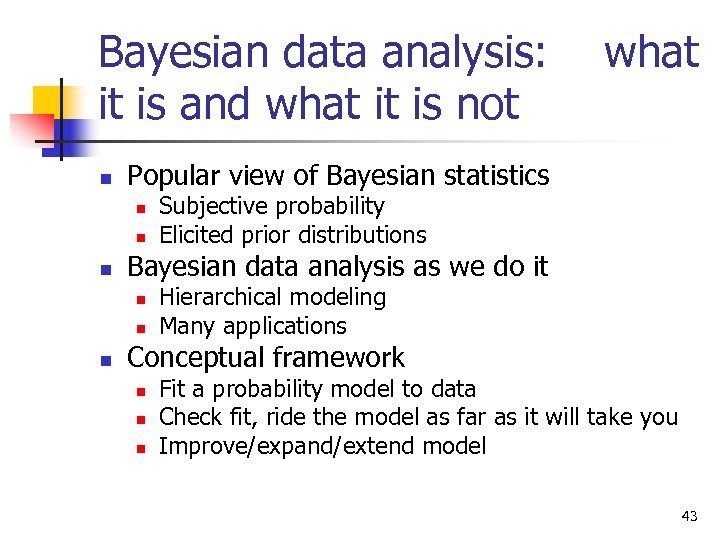 Bayesian data analysis: what it is and what it is not

- Popular view of Bayesian statistics
  - Subjective probability
  - Elicited prior distributions
- Bayesian data analysis as we do it
  - Hierarchical modeling
  - Many applications
- Conceptual framework
  - Fit a probability model to data
  - Check fit, ride the model as far as it will take you
  - Improve/expand/extend model

43